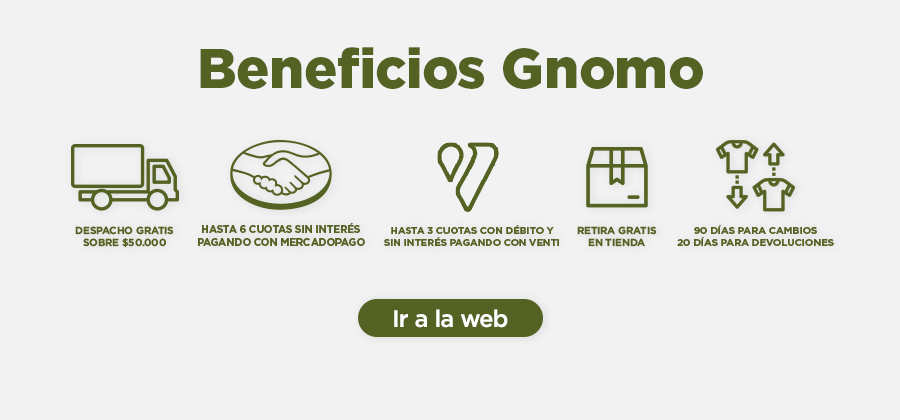 Beneficios Gnomo

DESPACHO GRATIS SOBRE $50.000

HASTA 6 CUOTAS SIN INTERÉS PAGANDO CON MERCADOPAGO

HASTA 3 CUOTAS CON DÉBITO Y SIN INTERÉS PAGANDO CON VENTI

RETIRA GRATIS EN TIENDA

90 DÍAS PARA CAMBIOS
20 DÍAS PARA DEVOLUCIONES

Ir a la web